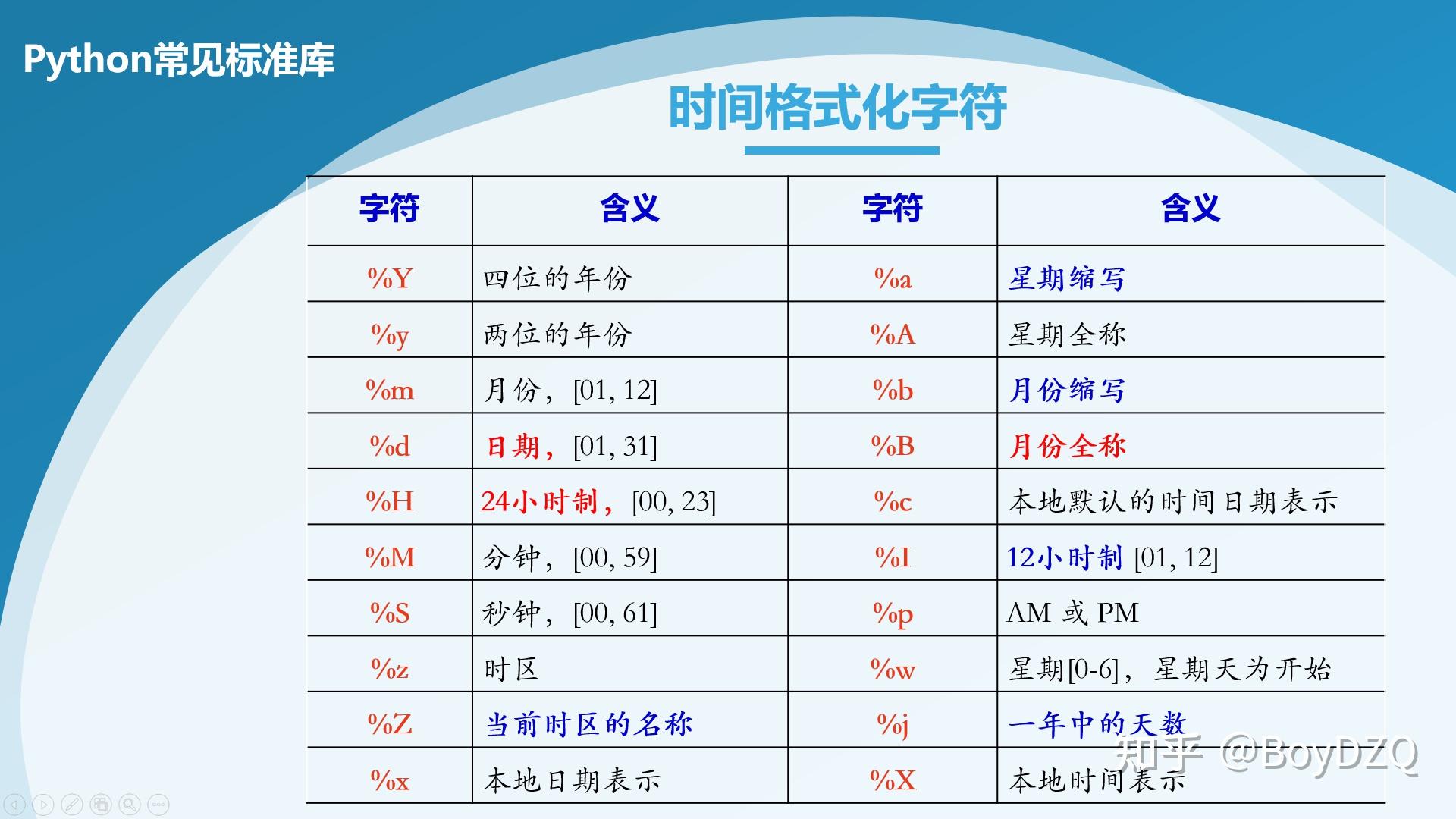 Python常见标准库

时间格式化字符

| 字符 | 含义 | 字符 | 含义 |
|---|---|---|---|
| %Y | 四位的年份 | %a | 星期缩写 |
| %y | 两位的年份 | %A | 星期全称 |
| %m | 月份，[01, 12] | %b | 月份缩写 |
| %d | 日期，[01, 31] | %B | 月份全称 |
| %H | 24小时制，[00, 23] | %c | 本地默认的时间日期表示 |
| %M | 分钟，[00, 59] | %I | 12小时制 [01, 12] |
| %S | 秒钟，[00, 61] | %p | AM 或 PM |
| %z | 时区 | %w | 星期[0-6]，星期天为开始 |
| %Z | 当前时区的名称 | %j | 一年中的天数 |
| %x | 本地日期表示 | %X | 本地时间表示 |

知乎 @BoyDZQ